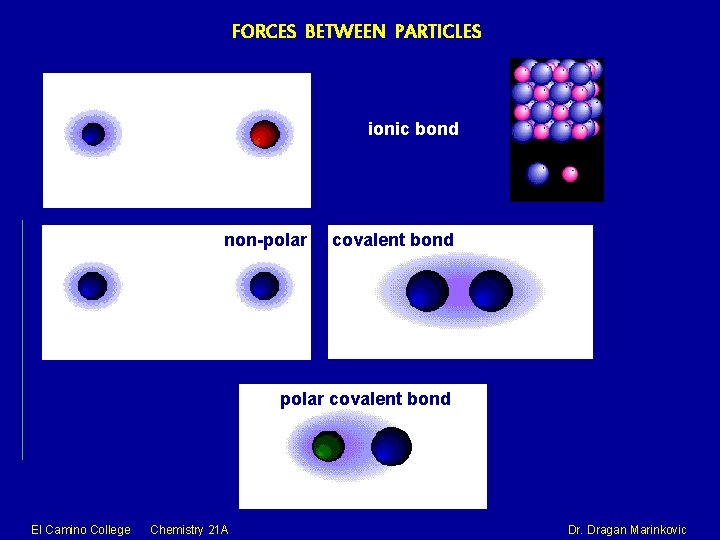 FORCES BETWEEN PARTICLES

ionic bond

non-polar

covalent bond

polar covalent bond

El Camino College Chemistry 21A Dr. Dragan Marinkovic